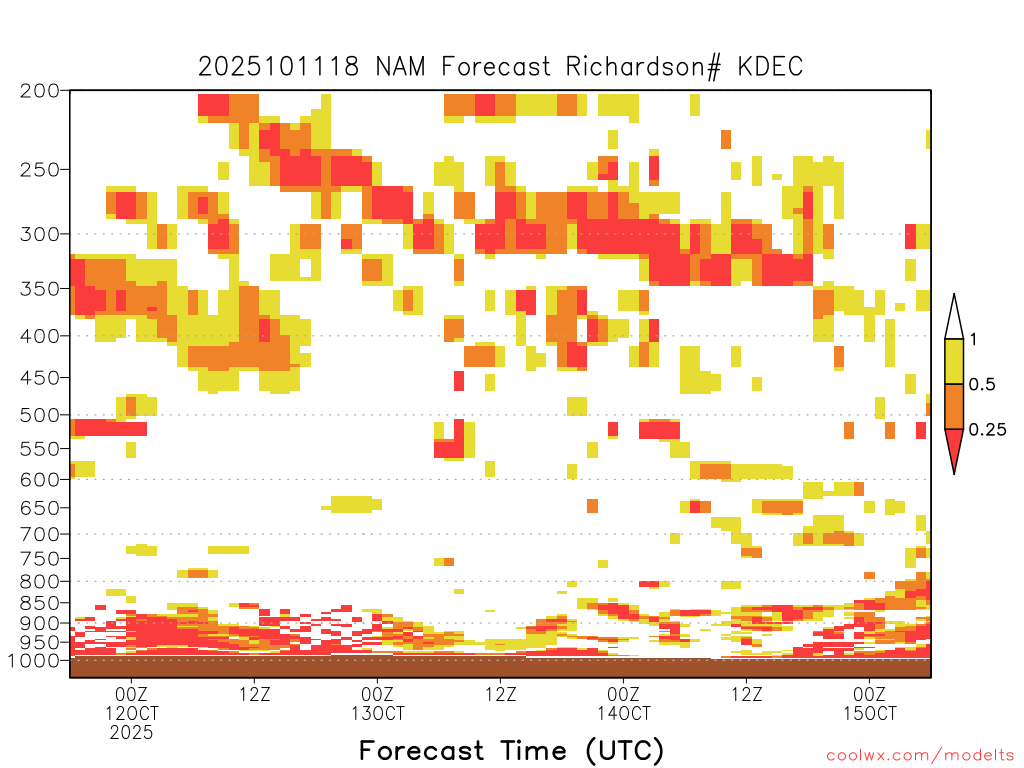 2025101118 NAM Forecast Richardson# KDEC

200
250
300
350
400
450
500
550
600
650
700
750
800
850
900
950
1000

1
0.5
0.25

00Z
12OCT
2025
12Z
00Z
13OCT
12Z
00Z
14OCT
12Z
00Z
15OCT

Forecast Time (UTC)

coolwx.com/modelts